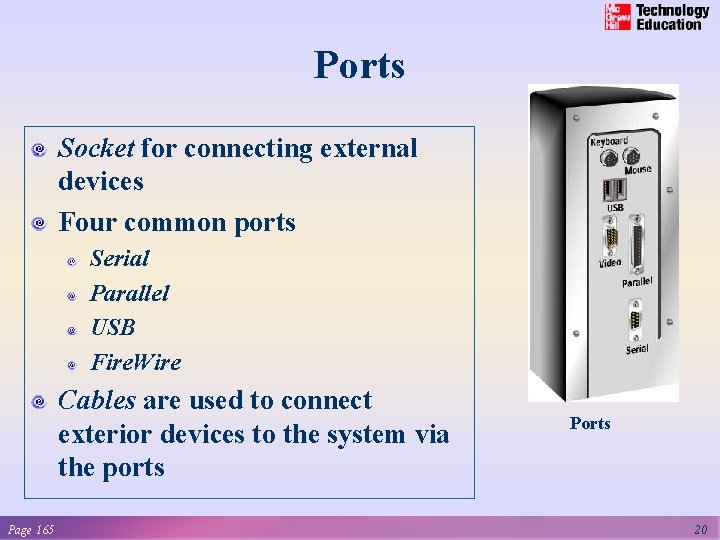 Mc Graw Hill Technology Education

Ports

Socket for connecting external devices

Four common ports

Serial

Parallel

USB

FireWire

Cables are used to connect exterior devices to the system via the ports

Keyboard
Mouse
USB
Video
Parallel
Serial

Ports

Page 165

20